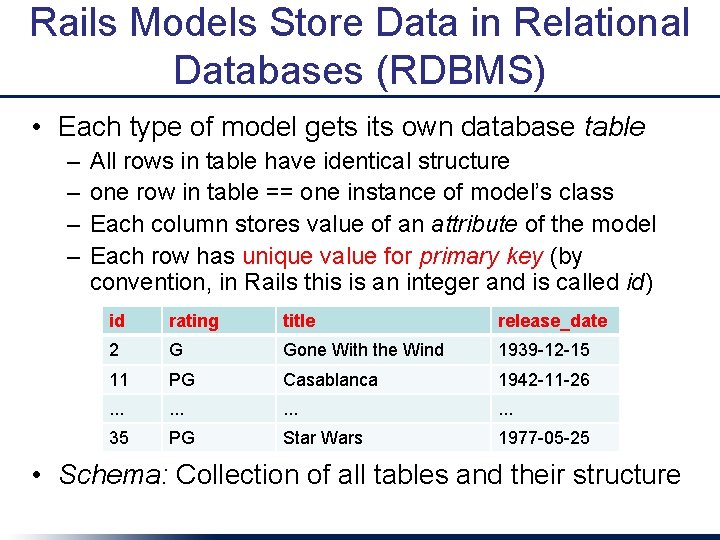 Rails Models Store Data in Relational Databases (RDBMS)

• Each type of model gets its own database table
– All rows in table have identical structure
– one row in table == one instance of model's class
– Each column stores value of an attribute of the model
– Each row has unique value for primary key (by convention, in Rails this is an integer and is called id)

| id | rating | title | release_date |
|---|---|---|---|
| 2 | G | Gone With the Wind | 1939-12-15 |
| 11 | PG | Casablanca | 1942-11-26 |
| ... | ... | ... | ... |
| 35 | PG | Star Wars | 1977-05-25 |

• Schema: Collection of all tables and their structure